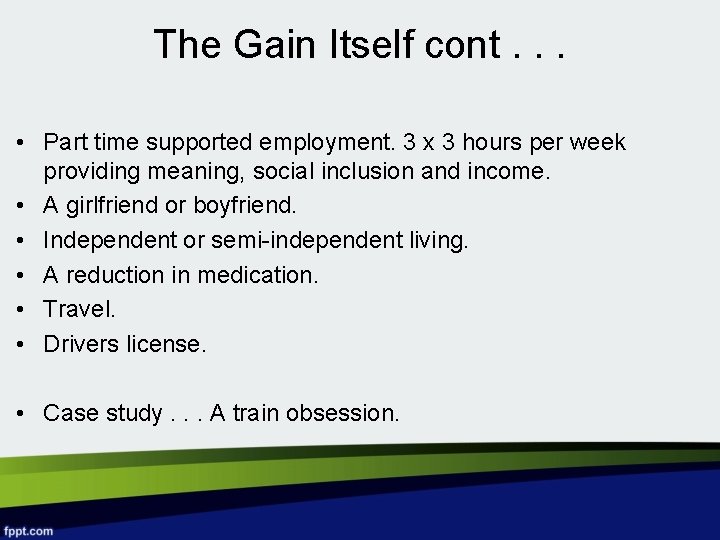 The Gain Itself cont . . .

• Part time supported employment. 3 x 3 hours per week providing meaning, social inclusion and income.
• A girlfriend or boyfriend.
• Independent or semi-independent living.
• A reduction in medication.
• Travel.
• Drivers license.

• Case study . . . A train obsession.

fppt.com